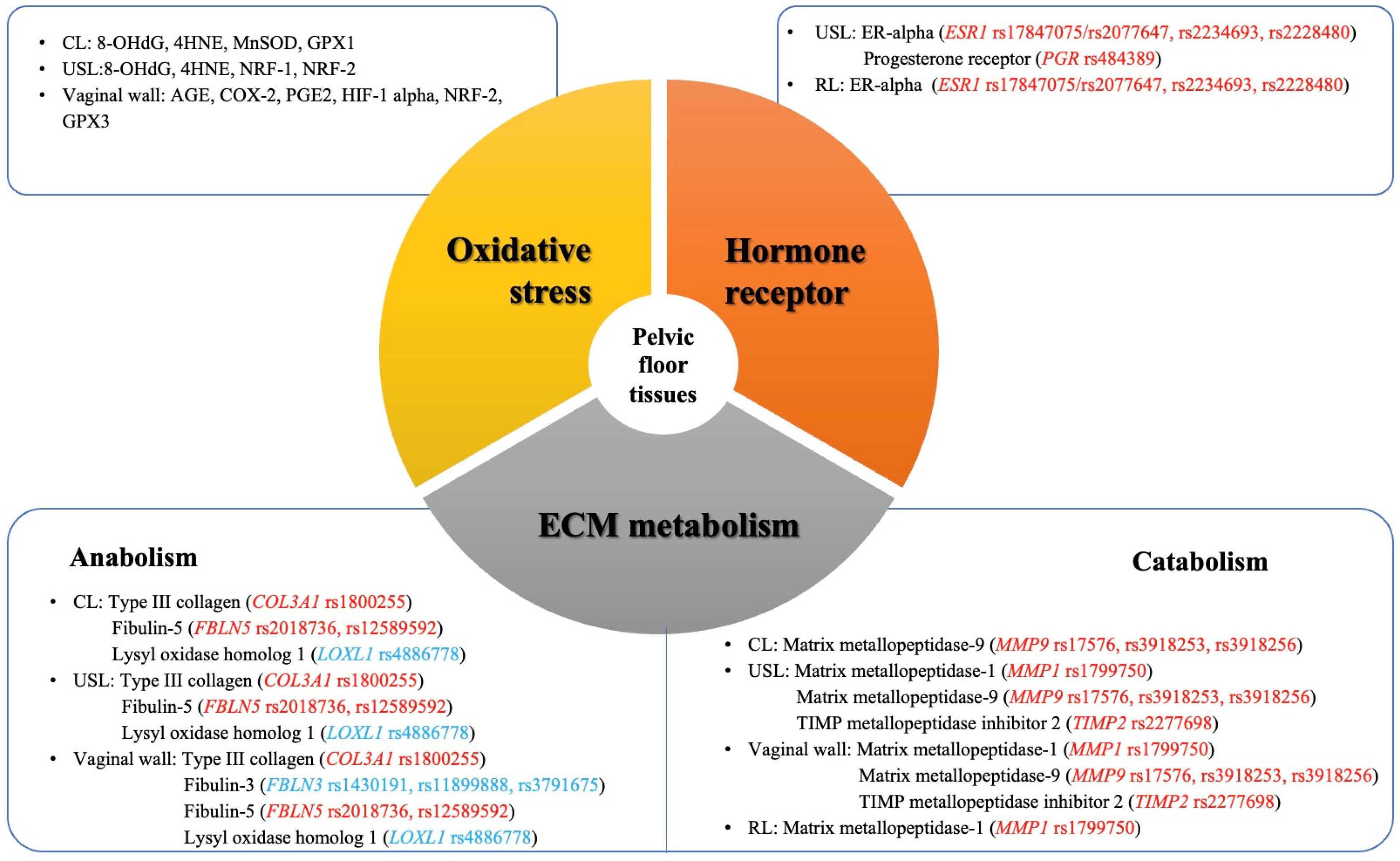 • CL: 8-OHdG, 4HNE, MnSOD, GPX1
• USL:8-OHdG, 4HNE, NRF-1, NRF-2
• Vaginal wall: AGE, COX-2, PGE2, HIF-1 alpha, NRF-2, GPX3

• USL: ER-alpha (ESR1 rs17847075/rs2077647, rs2234693, rs2228480)
Progesterone receptor (PGR rs484389)
• RL: ER-alpha (ESR1 rs17847075/rs2077647, rs2234693, rs2228480)

Oxidative stress

Hormone receptor

Pelvic floor tissues

ECM metabolism

Anabolism

• CL: Type III collagen (COL3A1 rs1800255)
Fibulin-5 (FBLN5 rs2018736, rs12589592)
Lysyl oxidase homolog 1 (LOXL1 rs4886778)
• USL: Type III collagen (COL3A1 rs1800255)
Fibulin-5 (FBLN5 rs2018736, rs12589592)
Lysyl oxidase homolog 1 (LOXL1 rs4886778)
• Vaginal wall: Type III collagen (COL3A1 rs1800255)
Fibulin-3 (FBLN3 rs1430191, rs11899888, rs3791675)
Fibulin-5 (FBLN5 rs2018736, rs12589592)
Lysyl oxidase homolog 1 (LOXL1 rs4886778)

Catabolism

• CL: Matrix metallopeptidase-9 (MMP9 rs17576, rs3918253, rs3918256)
• USL: Matrix metallopeptidase-1 (MMP1 rs1799750)
Matrix metallopeptidase-9 (MMP9 rs17576, rs3918253, rs3918256)
TIMP metallopeptidase inhibitor 2 (TIMP2 rs2277698)
• Vaginal wall: Matrix metallopeptidase-1 (MMP1 rs1799750)
Matrix metallopeptidase-9 (MMP9 rs17576, rs3918253, rs3918256)
TIMP metallopeptidase inhibitor 2 (TIMP2 rs2277698)
• RL: Matrix metallopeptidase-1 (MMP1 rs1799750)